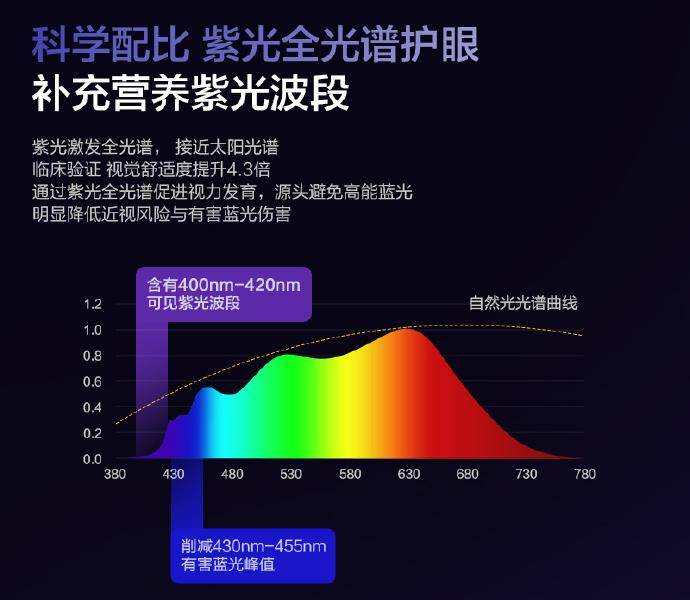 科学配比 紫光全光谱护眼
补充营养紫光波段

紫光激发全光谱， 接近太阳光谱
临床验证 视觉舒适度提升4.3倍
通过紫光全光谱促进视力发育，源头避免高能蓝光
明显降低近视风险与有害蓝光伤害

含有400nm-420nm
可见紫光波段

自然光光谱曲线

1.2
1.0
0.8
0.6
0.4
0.2
0.0

380 430 480 530 580 630 680 730 780

削减430nm-455nm
有害蓝光峰值